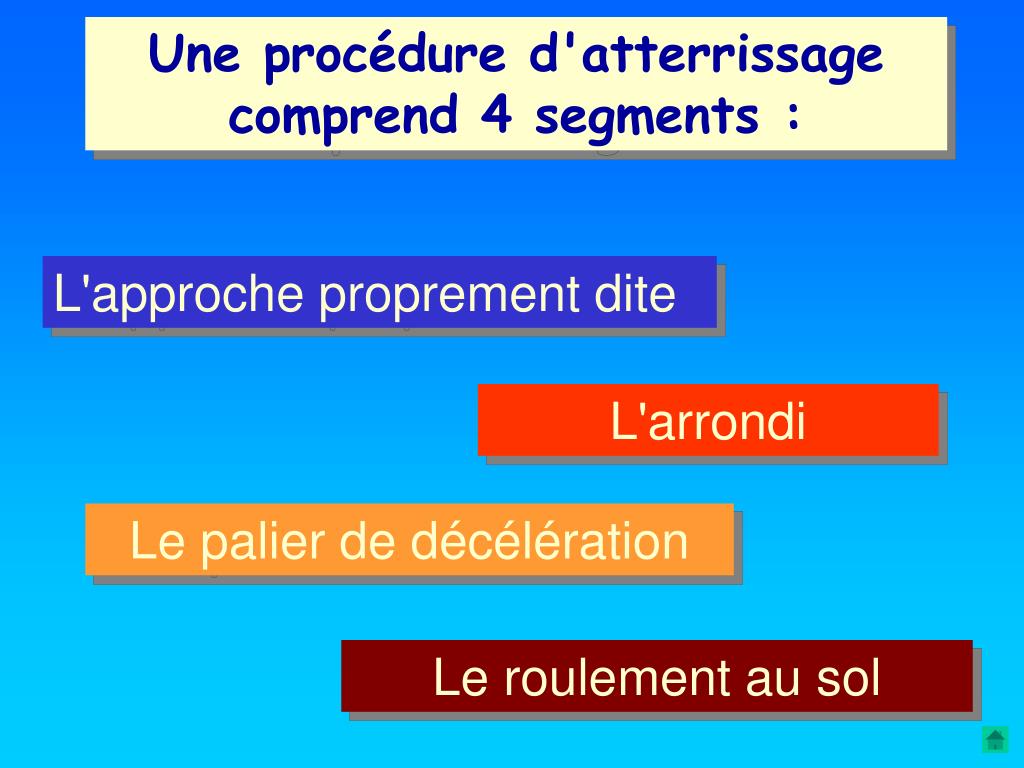 Une procédure d'atterrissage comprend 4 segments :

L'approche proprement dite

L'arrondi

Le palier de décélération

Le roulement au sol